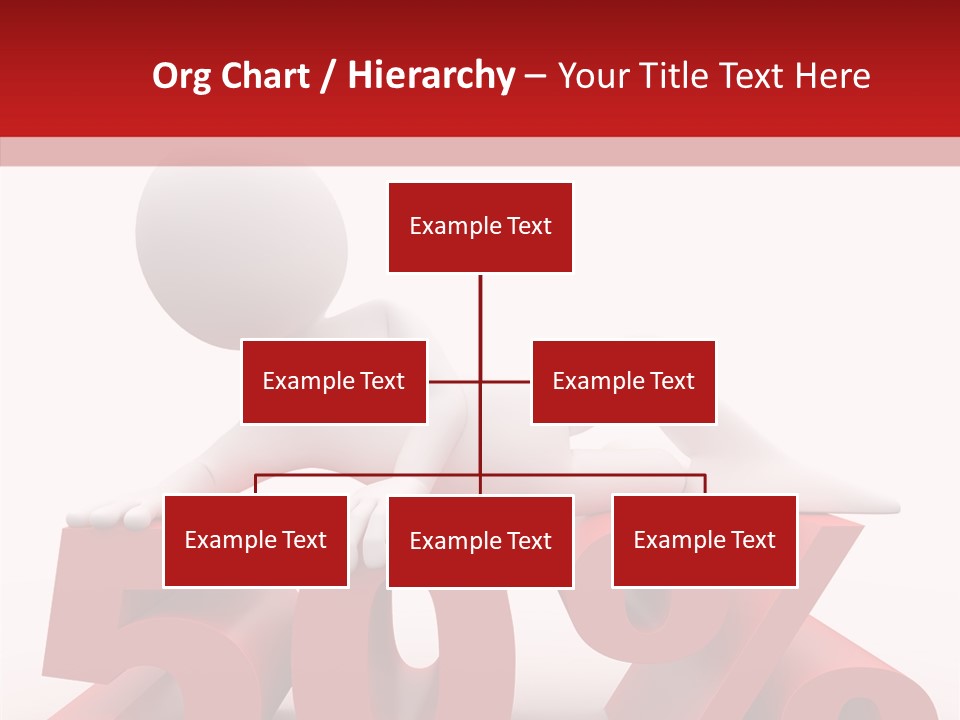 Org Chart / Hierarchy – Your Title Text Here

Example Text

Example Text

Example Text

Example Text

Example Text

Example Text

50%